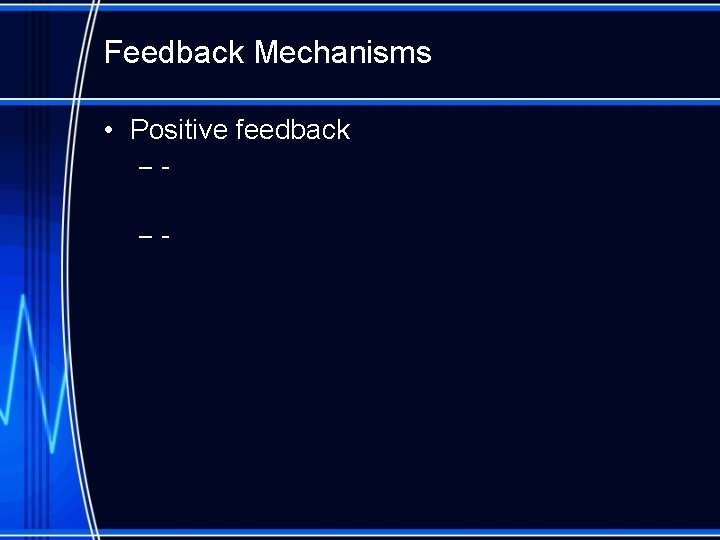 Feedback Mechanisms

• Positive feedback
– -

– -